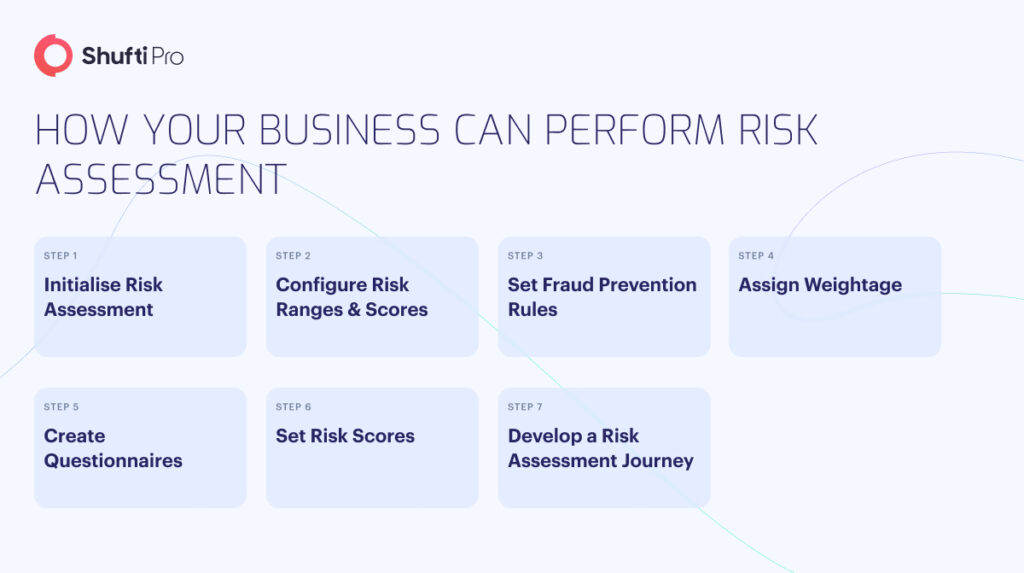 Shufti Pro

HOW YOUR BUSINESS CAN PERFORM RISK ASSESSMENT

STEP 1
Initialise Risk Assessment

STEP 2
Configure Risk Ranges & Scores

STEP 3
Set Fraud Prevention Rules

STEP 4
Assign Weightage

STEP 5
Create Questionnaires

STEP 6
Set Risk Scores

STEP 7
Develop a Risk Assessment Journey